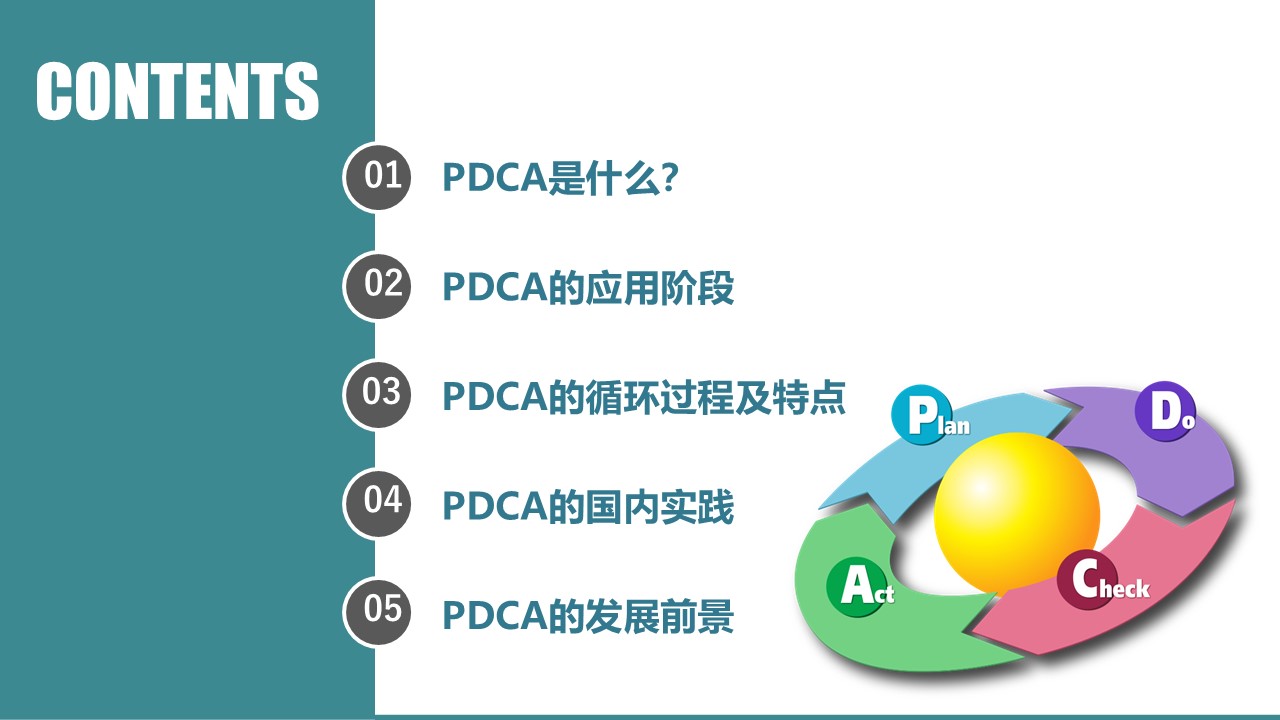 CONTENTS

01 PDCA是什么?

02 PDCA的应用阶段

03 PDCA的循环过程及特点

04 PDCA的国内实践

05 PDCA的发展前景

Plan

Do

Check

Act